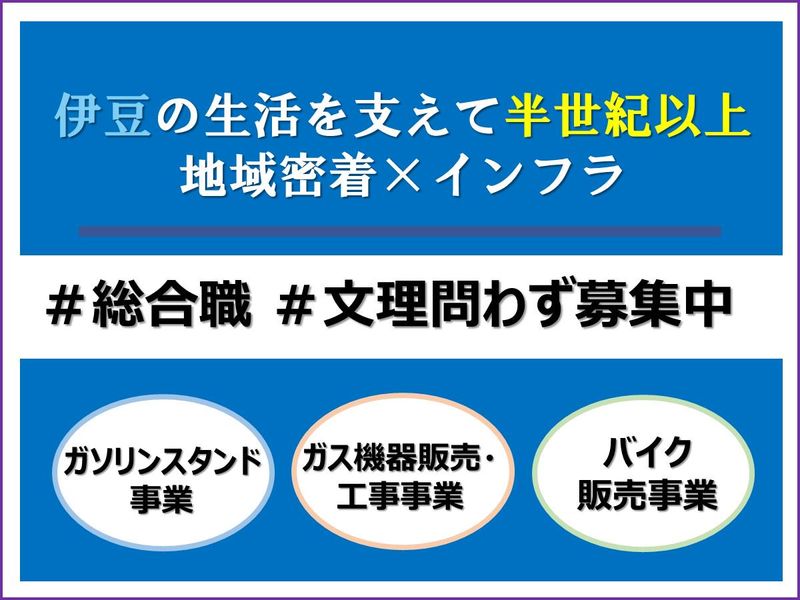 伊豆の生活を支えて半世紀以上
地域密着×インフラ

#総合職 #文理問わず募集中

ガソリンスタンド事業

ガス機器販売・工事事業

バイク販売事業